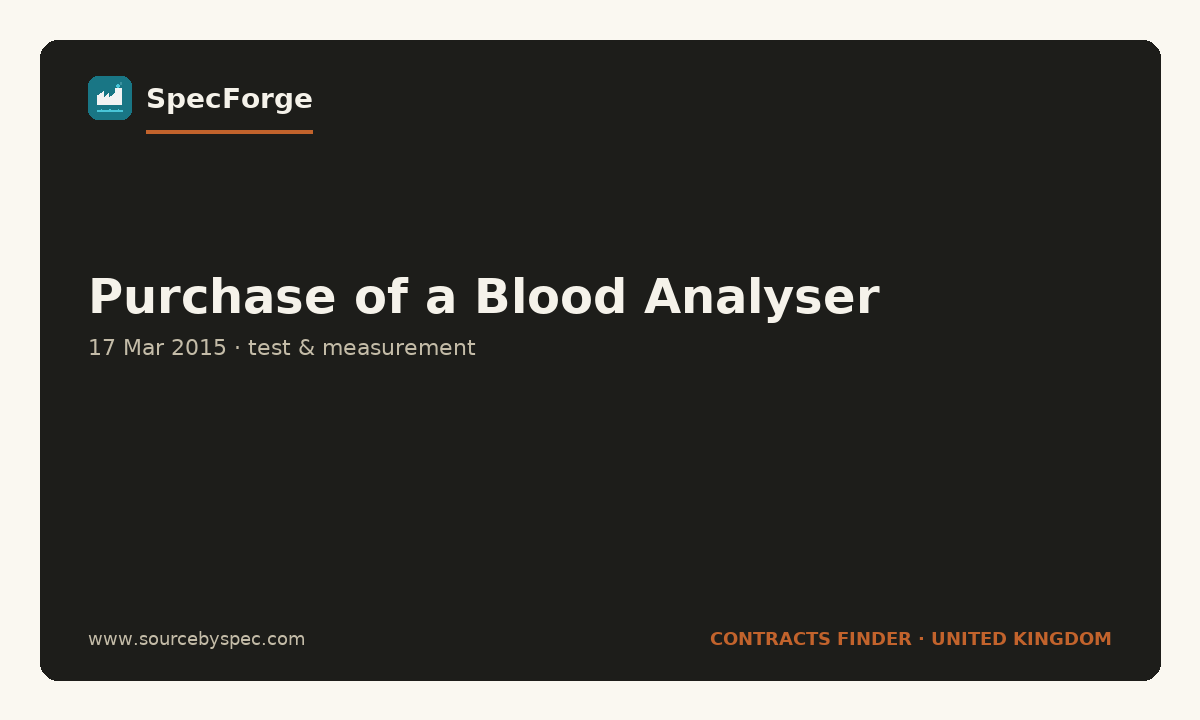 SpecForge

Purchase of a Blood Analyser

17 Mar 2015 · test & measurement

www.sourcebyspec.com

CONTRACTS FINDER · UNITED KINGDOM